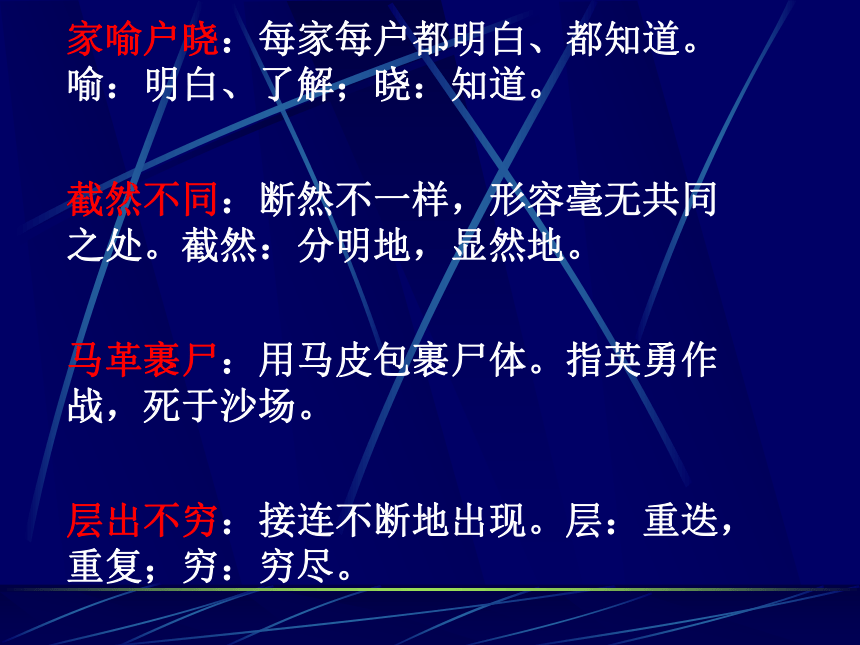 家喻户晓：每家每户都明白、都知道。喻：明白、了解；晓：知道。

截然不同：断然不一样，形容毫无共同之处。截然：分明地，显然地。

马革裹尸：用马皮包裹尸体。指英勇作战，死于沙场。

层出不穷：接连不断地出现。层：重迭，重复；穷：穷尽。